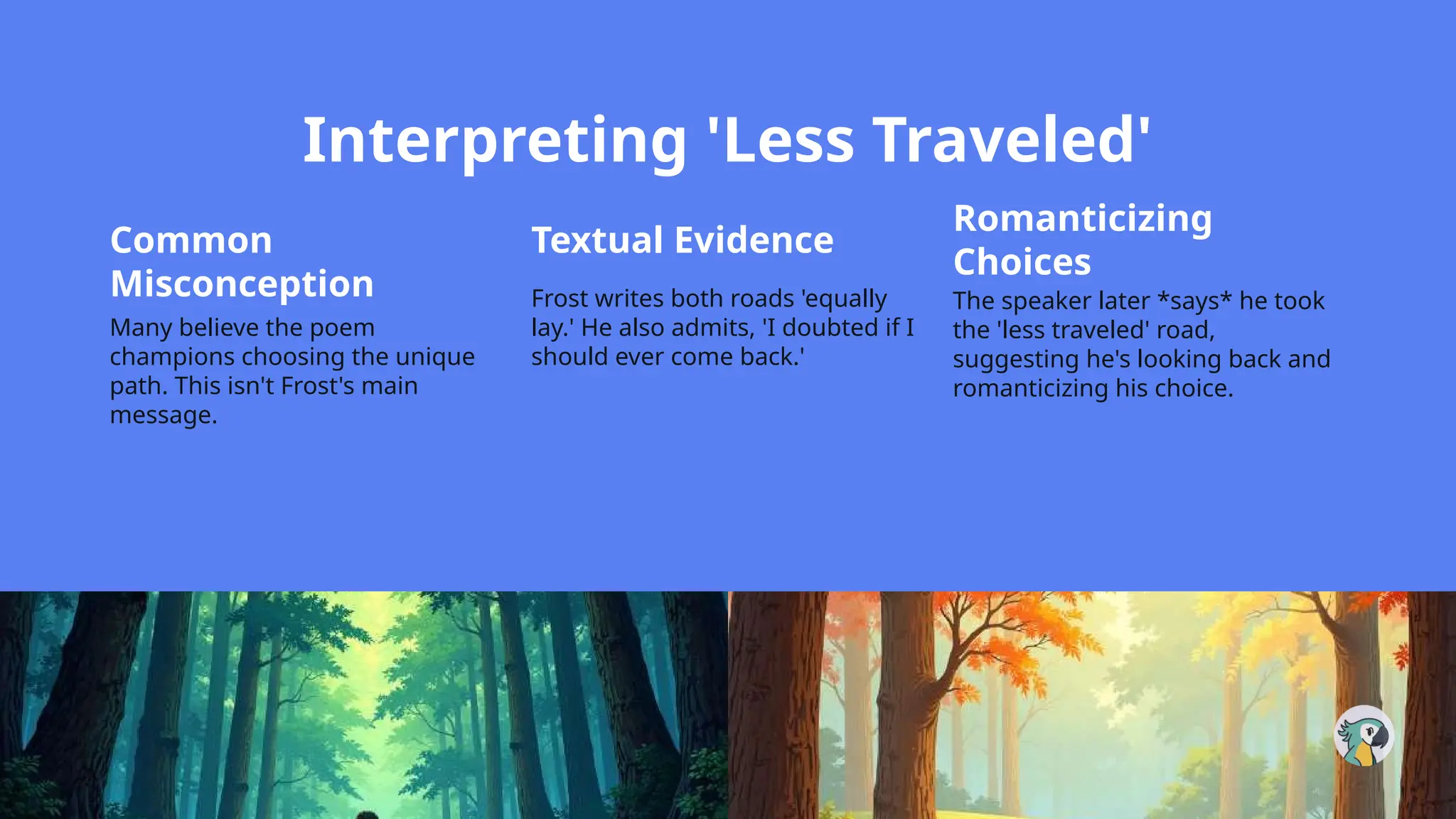 Interpreting 'Less Traveled'

Common Misconception

Many believe the poem champions choosing the unique path. This isn't Frost's main message.

Textual Evidence

Frost writes both roads 'equally lay.' He also admits, 'I doubted if I should ever come back.'

Romanticizing Choices

The speaker later *says* he took the 'less traveled' road, suggesting he's looking back and romanticizing his choice.